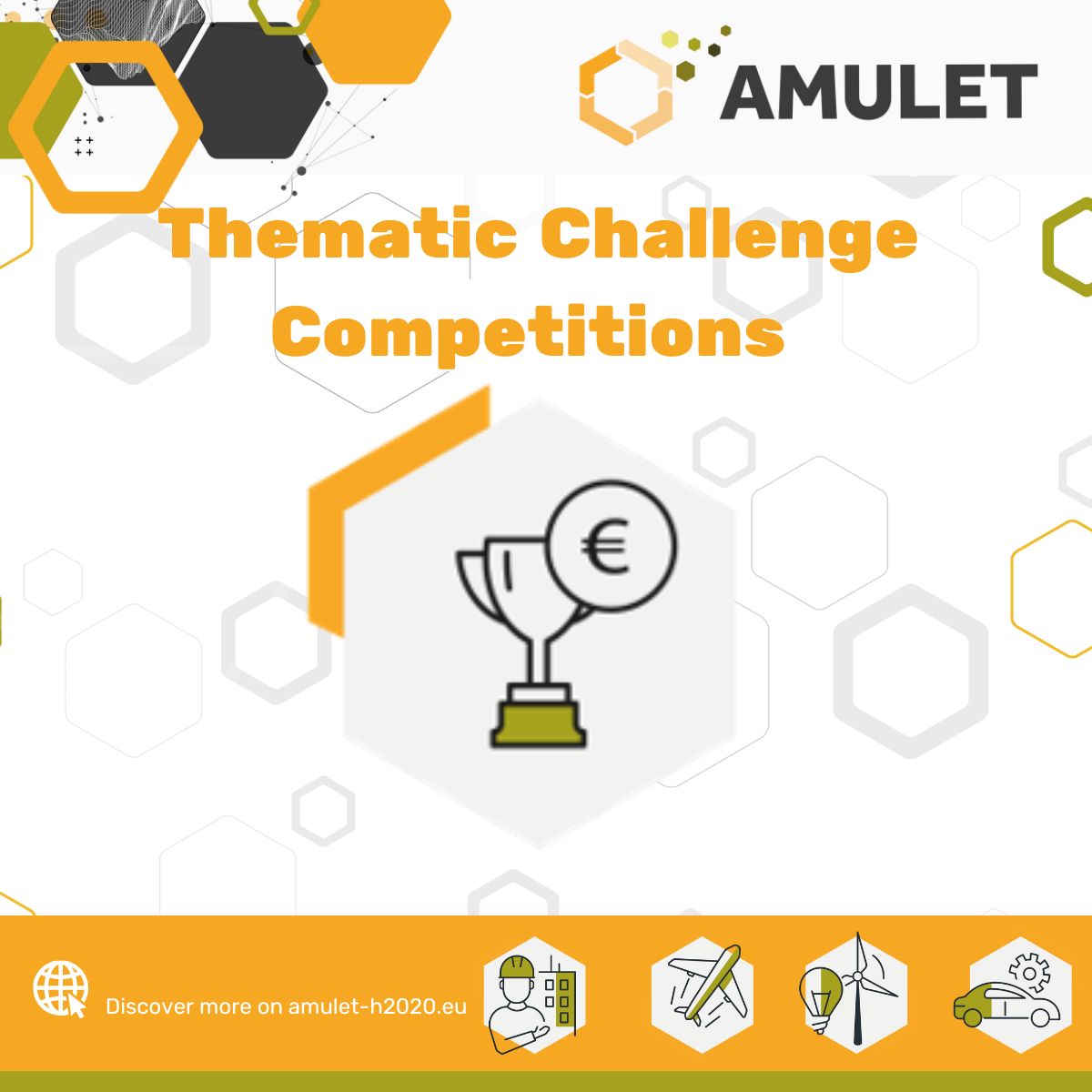 AMULET

Thematic Challenge Competitions

€

Discover more on amulet-h2020.eu